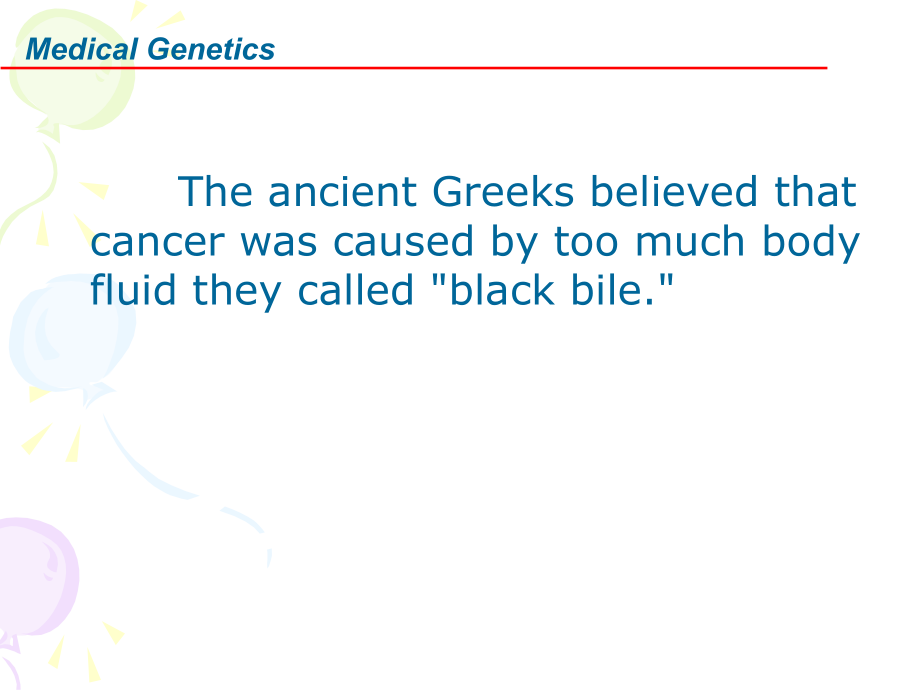 Medical Genetics

The ancient Greeks believed that cancer was caused by too much body fluid they called "black bile."